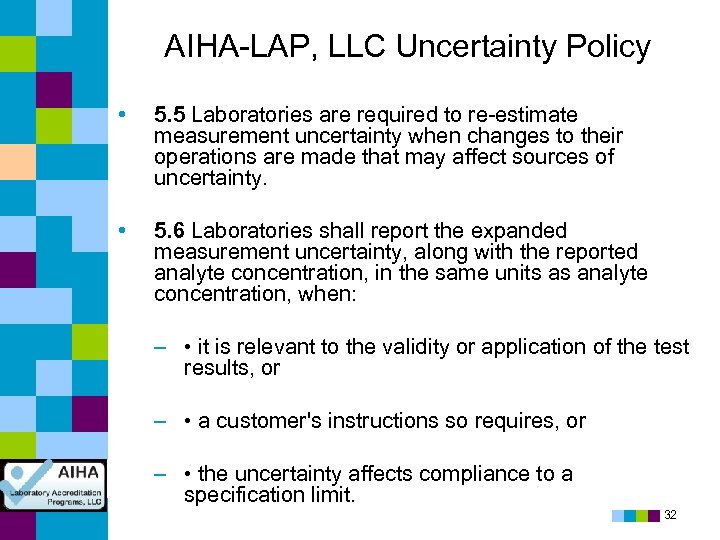 AIHA-LAP, LLC Uncertainty Policy

• 5.5 Laboratories are required to re-estimate measurement uncertainty when changes to their operations are made that may affect sources of uncertainty.

• 5.6 Laboratories shall report the expanded measurement uncertainty, along with the reported analyte concentration, in the same units as analyte concentration, when:

– • it is relevant to the validity or application of the test results, or

– • a customer's instructions so requires, or

– • the uncertainty affects compliance to a specification limit.

AIHA
Laboratory Accreditation Programs, LLC

32